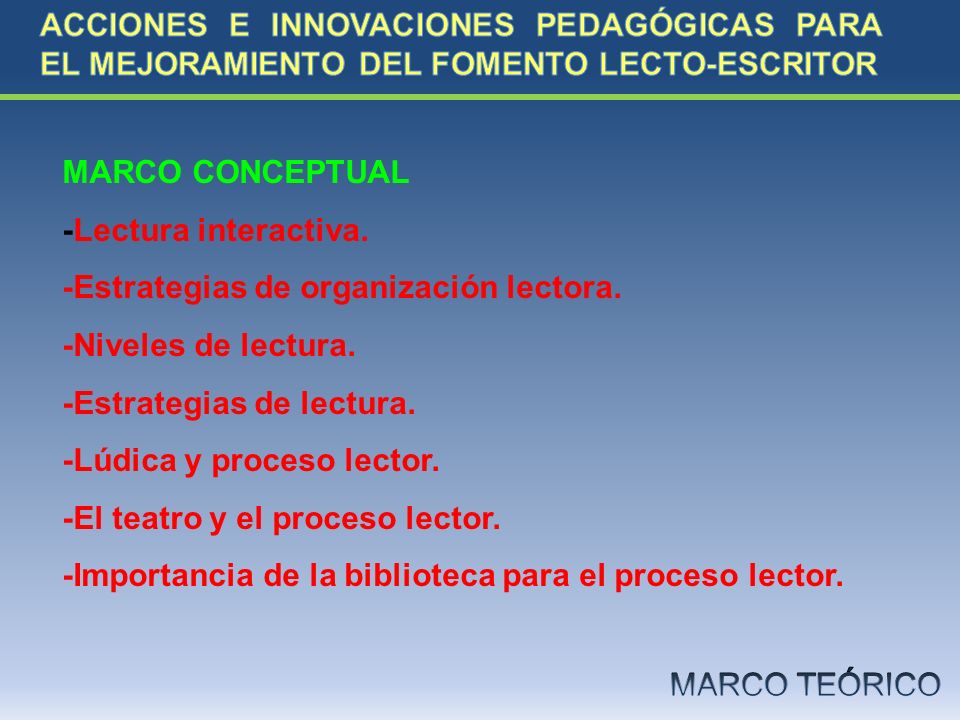 ACCIONES E INNOVACIONES PEDAGÓGICAS PARA EL MEJORAMIENTO DEL FOMENTO LECTO-ESCRITOR

MARCO CONCEPTUAL

-Lectura interactiva.

-Estrategias de organización lectora.

-Niveles de lectura.

-Estrategias de lectura.

-Lúdica y proceso lector.

-El teatro y el proceso lector.

-Importancia de la biblioteca para el proceso lector.

MARCO TEÓRICO